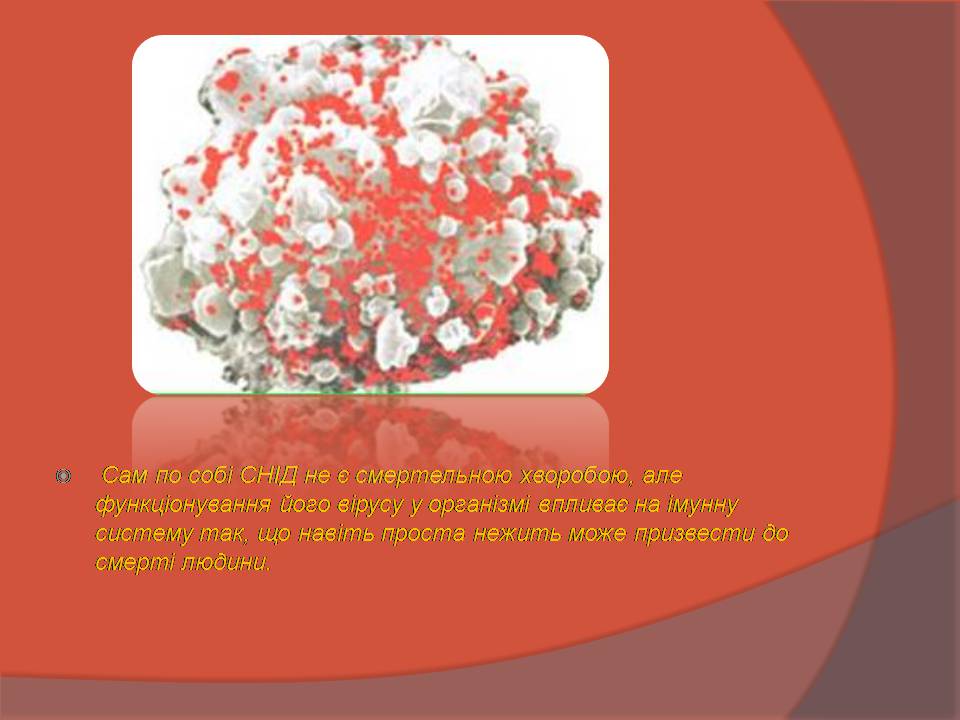 Сам по собі СНІД не є смертельною хворобою, але функціонування його вірусу у організмі впливає на імунну систему так, що навіть проста нежить може призвести до смерті людини.